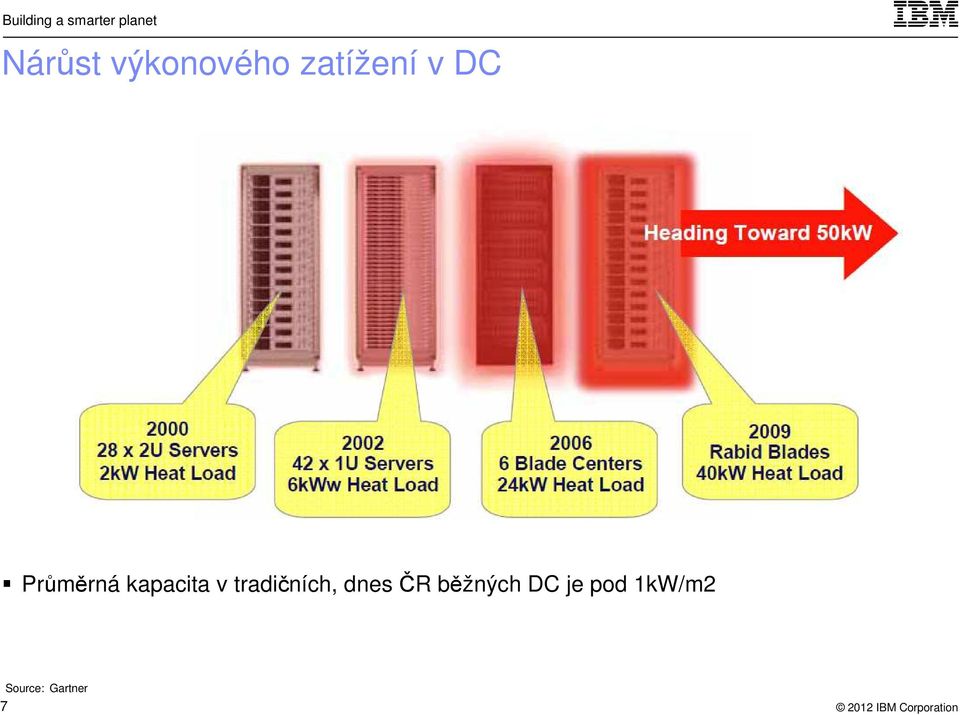 Building a smarter planet

IBM

Nárůst výkonového zatížení v DC

Heading Toward 50kW

2000
28 x 2U Servers
2kW Heat Load

2002
42 x 1U Servers
6kWw Heat Load

2006
6 Blade Centers
24kW Heat Load

2009
Rabid Blades
40kW Heat Load

▪ Průměrná kapacita v tradičních, dnes ČR běžných DC je pod 1kW/m2

Source: Gartner

7

© 2012 IBM Corporation